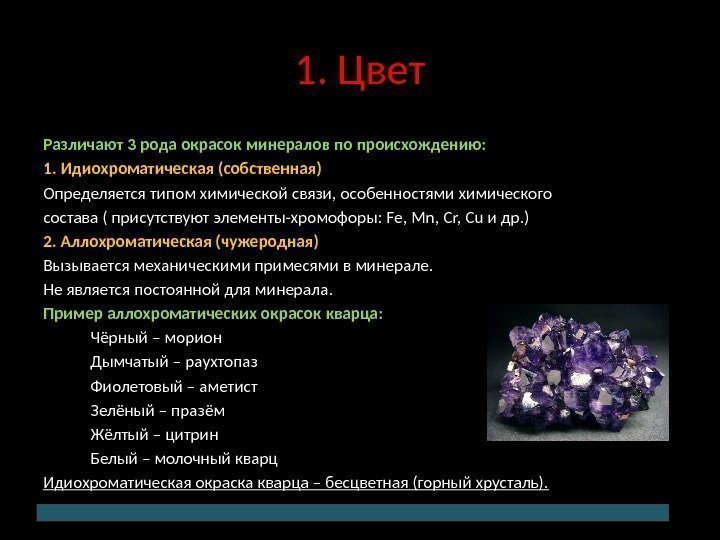 1. Цвет

Различают 3 рода окрасок минералов по происхождению:
1. Идиохроматическая (собственная)
Определяется типом химической связи, особенностями химического состава ( присутствуют элементы-хромофоры: Fe, Mn, Cr, Cu и др.)
2. Аллохроматическая (чужеродная)
Вызывается механическими примесями в минерале.
Не является постоянной для минерала.
Пример аллохроматических окрасок кварца:
Чёрный – морион
Дымчатый – раухтопаз
Фиолетовый – аметист
Зелёный – празём
Жёлтый – цитрин
Белый – молочный кварц
Идиохроматическая окраска кварца – бесцветная (горный хрусталь).